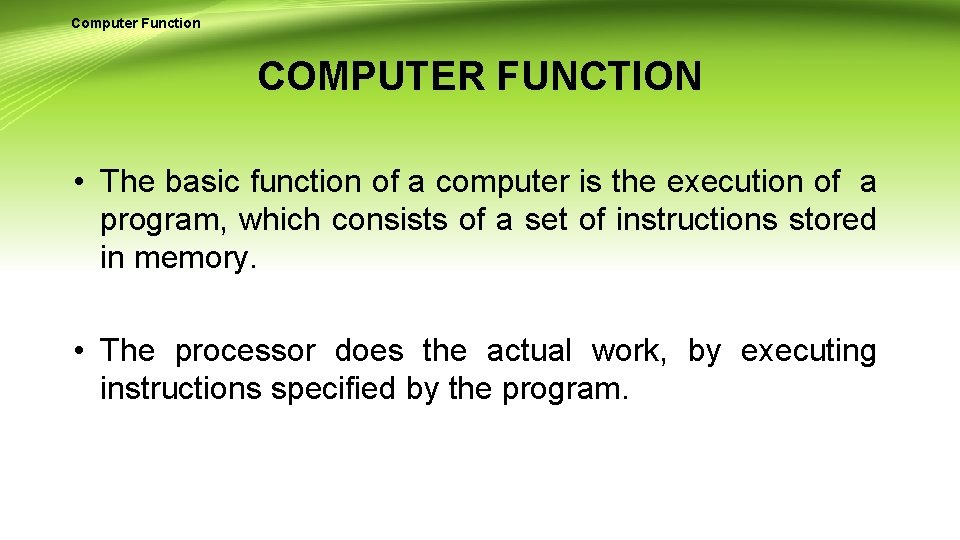 Computer Function

COMPUTER FUNCTION

• The basic function of a computer is the execution of a program, which consists of a set of instructions stored in memory.

• The processor does the actual work, by executing instructions specified by the program.